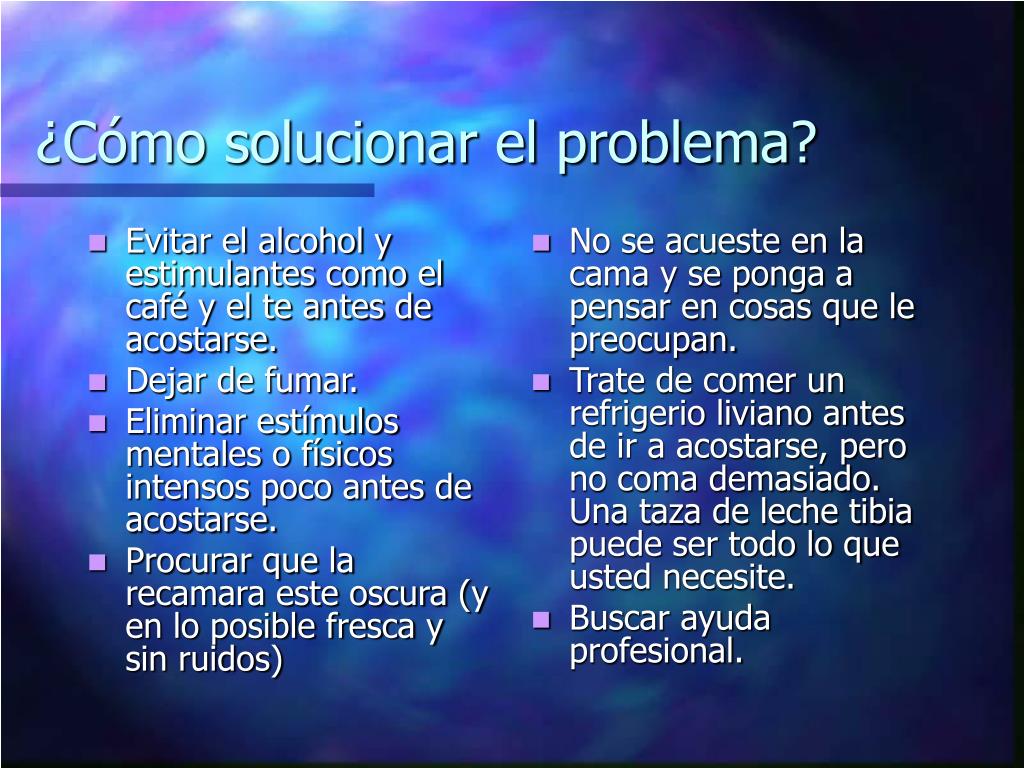 ¿Cómo solucionar el problema?

- Evitar el alcohol y estimulantes como el café y el te antes de acostarse.
- Dejar de fumar.
- Eliminar estímulos mentales o físicos intensos poco antes de acostarse.
- Procurar que la recamara este oscura (y en lo posible fresca y sin ruidos)

- No se acueste en la cama y se ponga a pensar en cosas que le preocupan.
- Trate de comer un refrigerio liviano antes de ir a acostarse, pero no coma demasiado. Una taza de leche tibia puede ser todo lo que usted necesite.
- Buscar ayuda profesional.